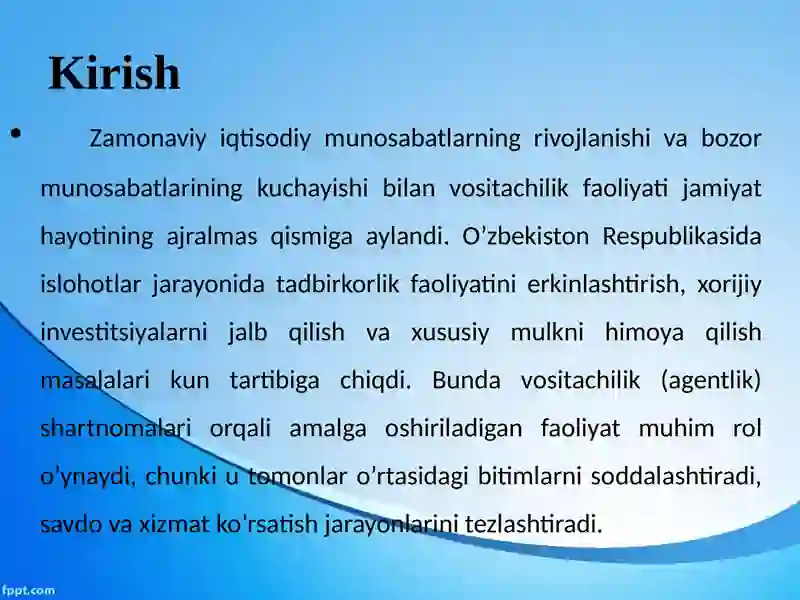 Kirish

• Zamonaviy iqtisodiy munosabatlarning rivojlanishi va bozor munosabatlarining kuchayishi bilan vositachilik faoliyati jamiyat hayotining ajralmas qismiga aylandi. O’zbekiston Respublikasida islohotlar jarayonida tadbirkorlik faoliyatini erkinlashtirish, xorijiy investitsiyalarni jalb qilish va xususiy mulkni himoya qilish masalalari kun tartibiga chiqdi. Bunda vositachilik (agentlik) shartnomalari orqali amalga oshiriladigan faoliyat muhim rol o’ynaydi, chunki u tomonlar o’rtasidagi bitimlarni soddalashtiradi, savdo va xizmat ko'rsatish jarayonlarini tezlashtiradi.

fppt.com